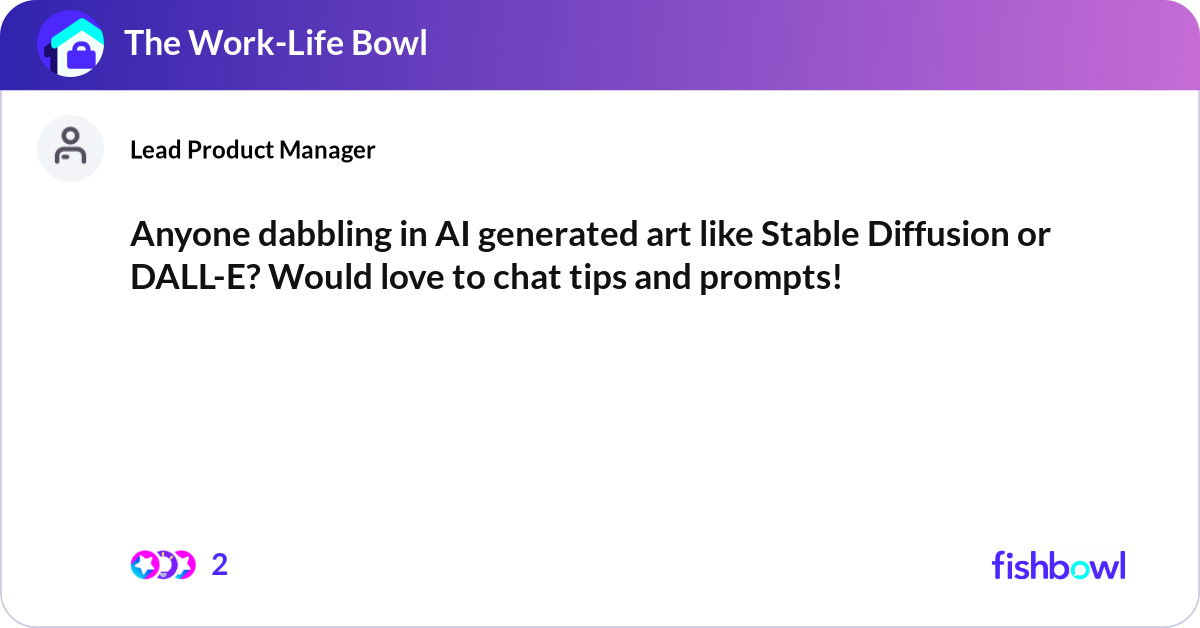 The Work-Life Bowl

Lead Product Manager

Anyone dabbling in AI generated art like Stable Diffusion or DALL-E? Would love to chat tips and prompts!

2

fishbowl